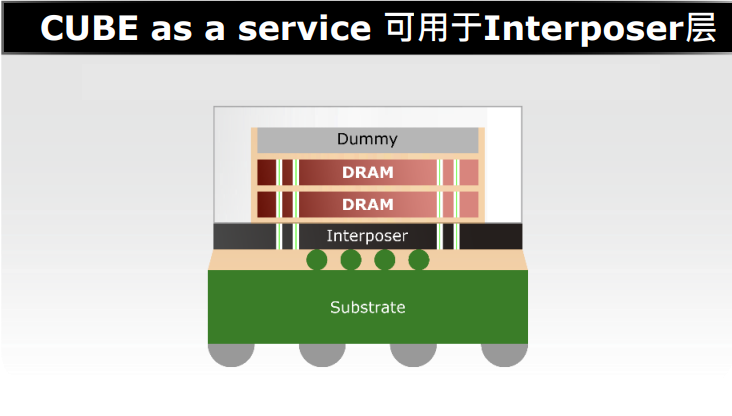 CUBE as a service 可用于Interposer层

Dummy

DRAM

DRAM

Interposer

Substrate